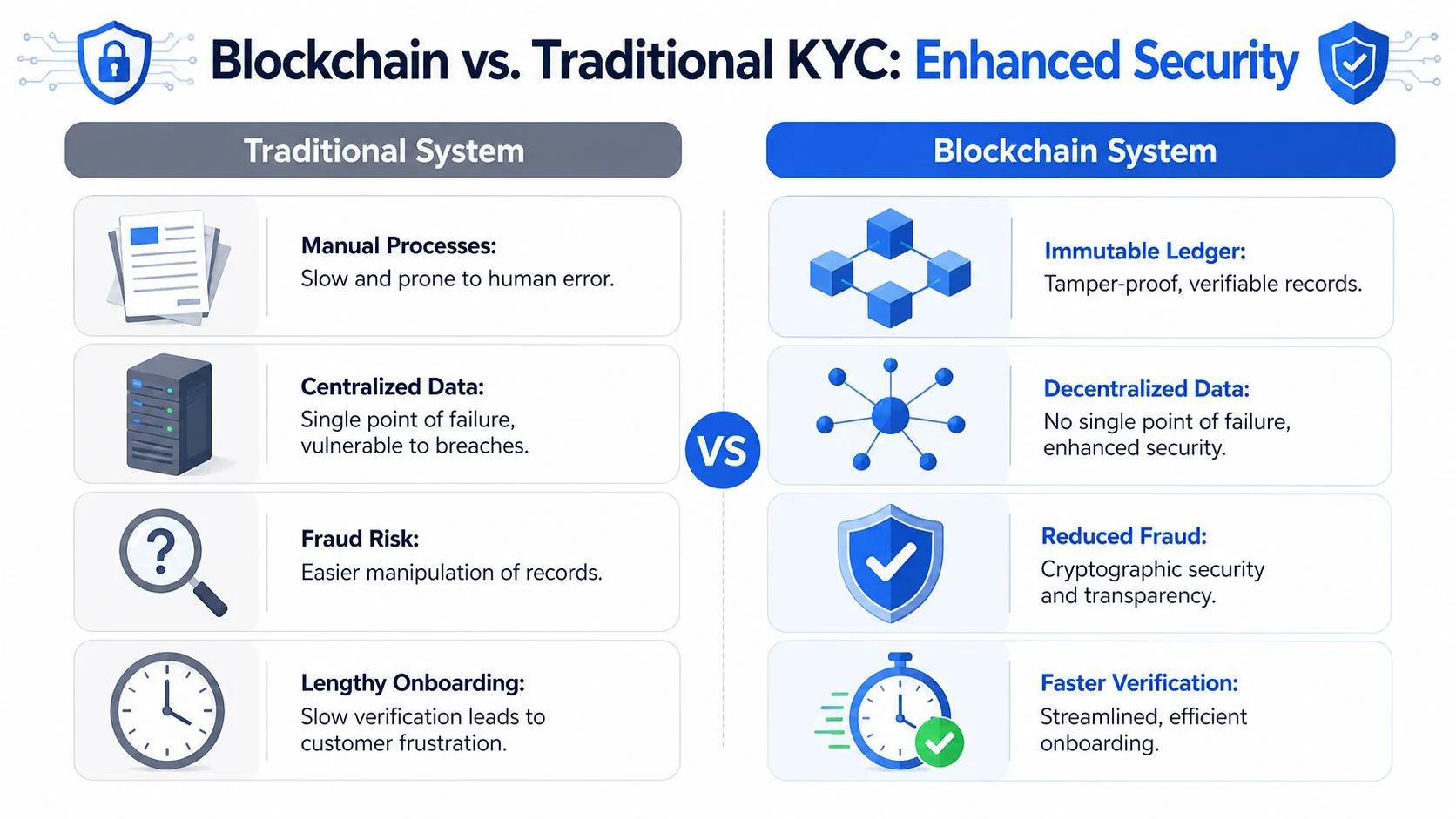 Blockchain vs. Traditional KYC: Enhanced Security

Traditional System

Manual Processes:
Slow and prone to human error.

Centralized Data:
Single point of failure, vulnerable to breaches.

Fraud Risk:
Easier manipulation of records.

Lengthy Onboarding:
Slow verification leads to customer frustration.

VS

Blockchain System

Immutable Ledger:
Tamper-proof, verifiable records.

Decentralized Data:
No single point of failure, enhanced security.

Reduced Fraud:
Cryptographic security and transparency.

Faster Verification:
Streamlined, efficient onboarding.